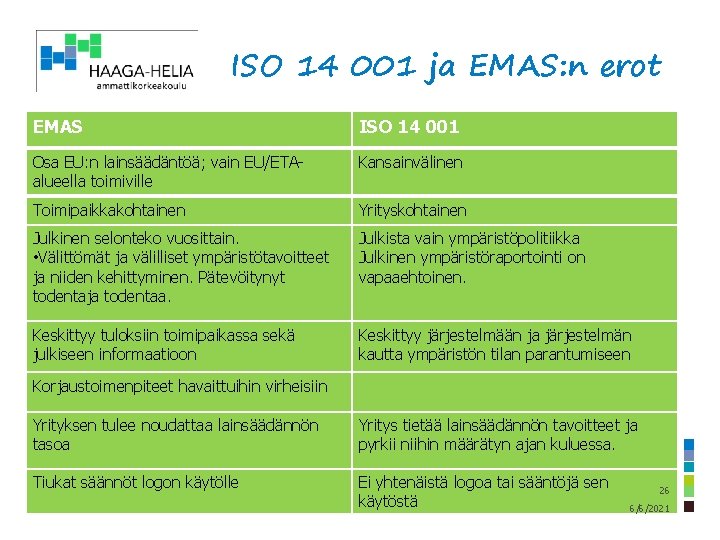 HAAGA-HELIA
ammattikorkeakoulu

ISO 14 001 ja EMAS:n erot

| EMAS | ISO 14 001 |
|---|---|
| Osa EU:n lainsäädäntöä; vain EU/ETA-alueella toimiville | Kansainvälinen |
| Toimipaikkakohtainen | Yrityskohtainen |
| Julkinen selonteko vuosittain. •Välittömät ja välilliset ympäristötavoitteet ja niiden kehittyminen. Pätevöitynyt todentaja todentaa. | Julkista vain ympäristöpolitiikka Julkinen ympäristöraportointi on vapaaehtoinen. |
| Keskittyy tuloksiin toimipaikassa sekä julkiseen informaatioon | Keskittyy järjestelmään ja järjestelmän kautta ympäristön tilan parantumiseen |
| Korjaustoimenpiteet havaittuihin virheisiin | |
| Yrityksen tulee noudattaa lainsäädännön tasoa | Yritys tietää lainsäädännön tavoitteet ja pyrkii niihin määrätyn ajan kuluessa. |
| Tiukat säännöt logon käytölle | Ei yhtenäistä logoa tai sääntöjä sen käytöstä |

26
6/6/2021